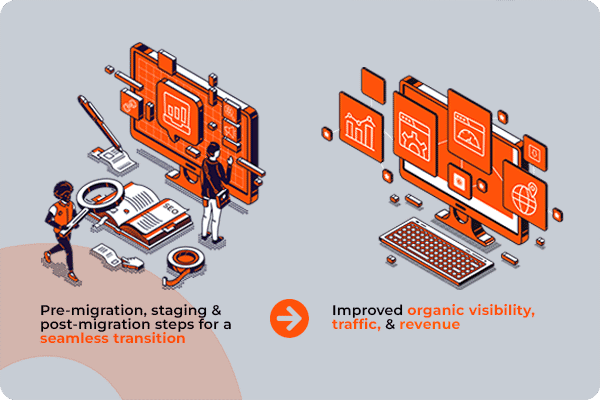 SEO

Pre-migration, staging & post-migration steps for a seamless transition

Improved organic visibility, traffic, & revenue